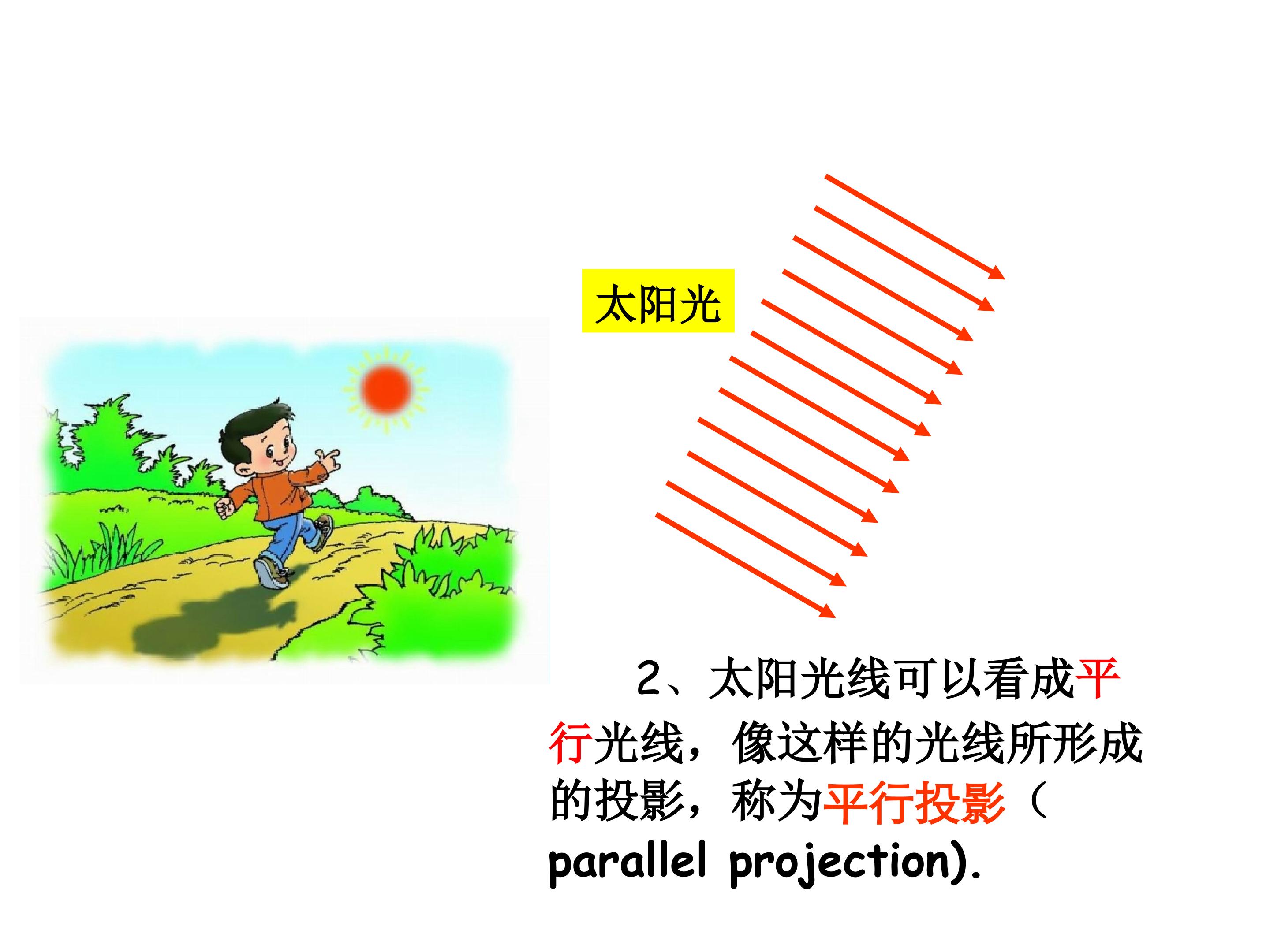 太阳光

2、太阳光线可以看成平行光线，像这样的光线所形成的投影，称为平行投影（parallel projection).